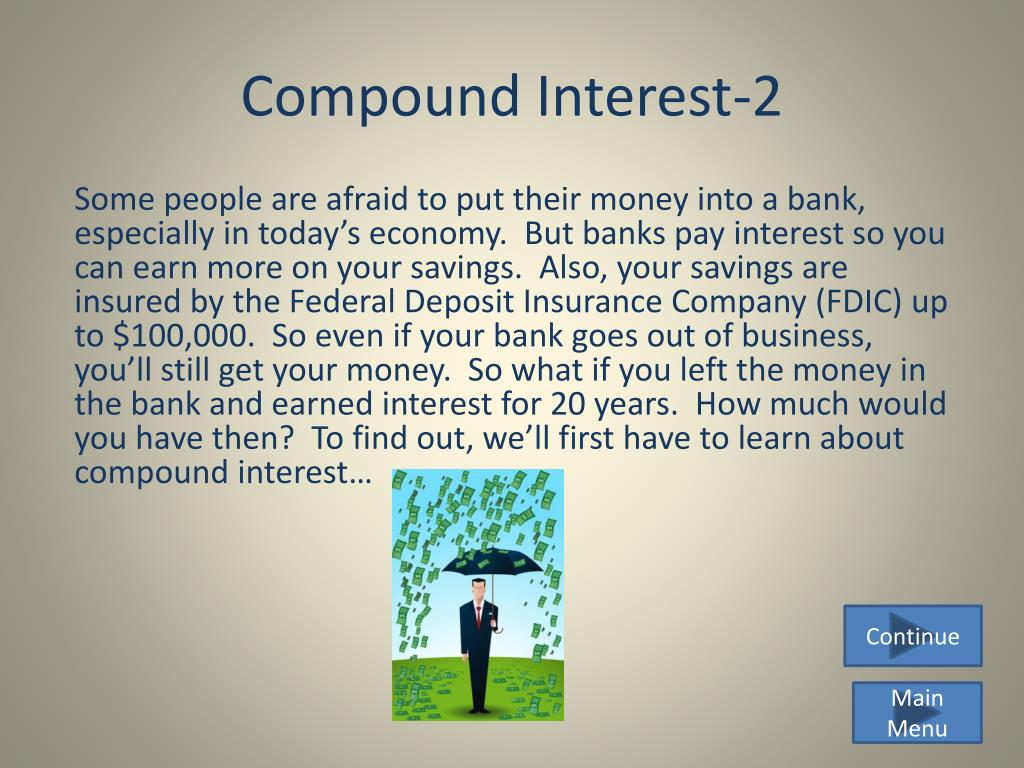 Compound Interest-2

Some people are afraid to put their money into a bank, especially in today's economy. But banks pay interest so you can earn more on your savings. Also, your savings are insured by the Federal Deposit Insurance Company (FDIC) up to \$100,000. So even if your bank goes out of business, you'll still get your money. So what if you left the money in the bank and earned interest for 20 years. How much would you have then? To find out, we'll first have to learn about compound interest…

Continue

Main Menu